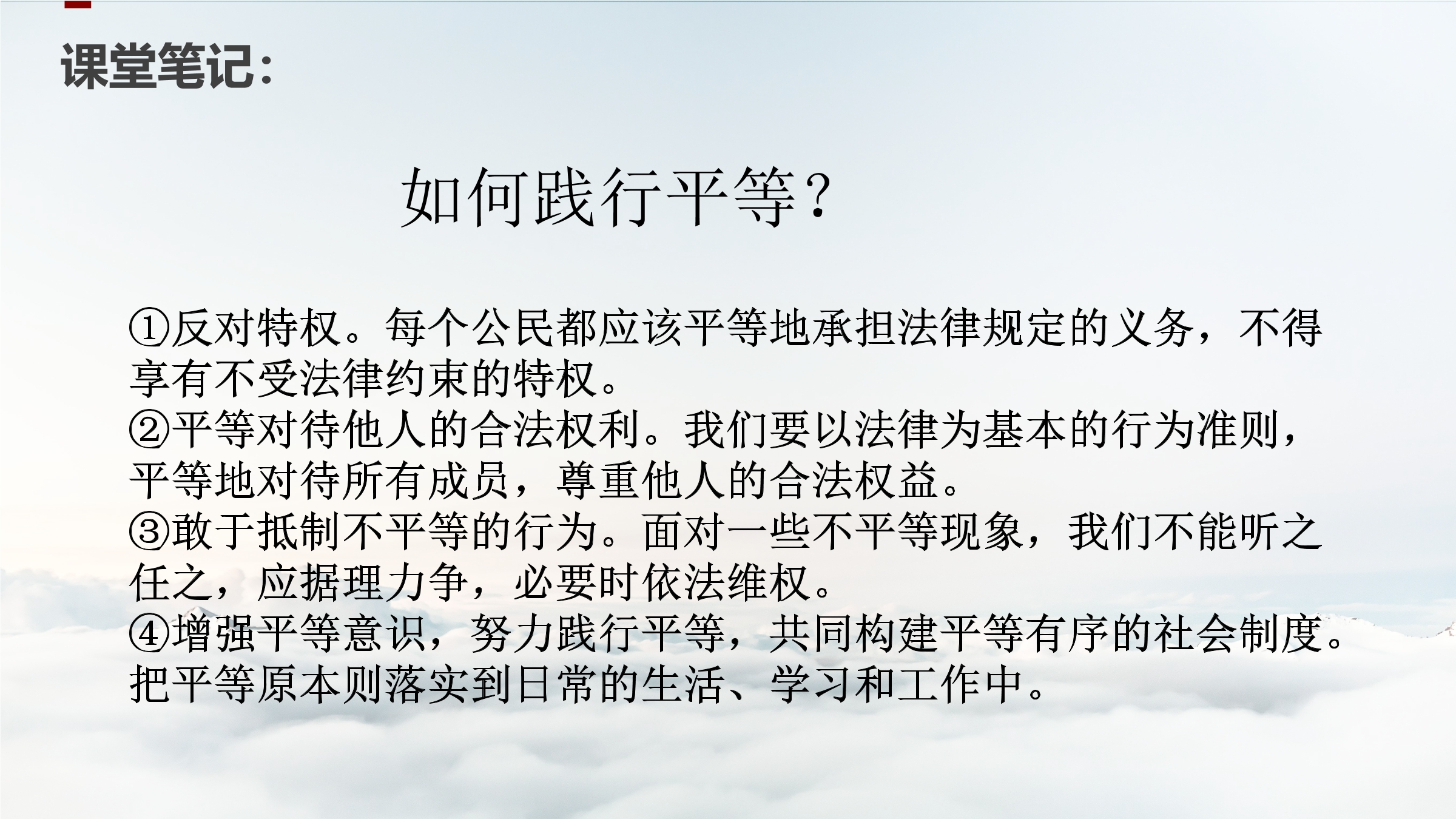 课堂笔记:

如何践行平等?

①反对特权。每个公民都应该平等地承担法律规定的义务,不得享有不受法律约束的特权。
②平等对待他人的合法权利。我们要以法律为基本的行为准则,平等地对待所有成员,尊重他人的合法权益。
③敢于抵制不平等的行为。面对一些不平等现象,我们不能听之任之,应据理力争,必要时依法维权。
④增强平等意识,努力践行平等,共同构建平等有序的社会制度。把平等原本则落实到日常的生活、学习和工作中。